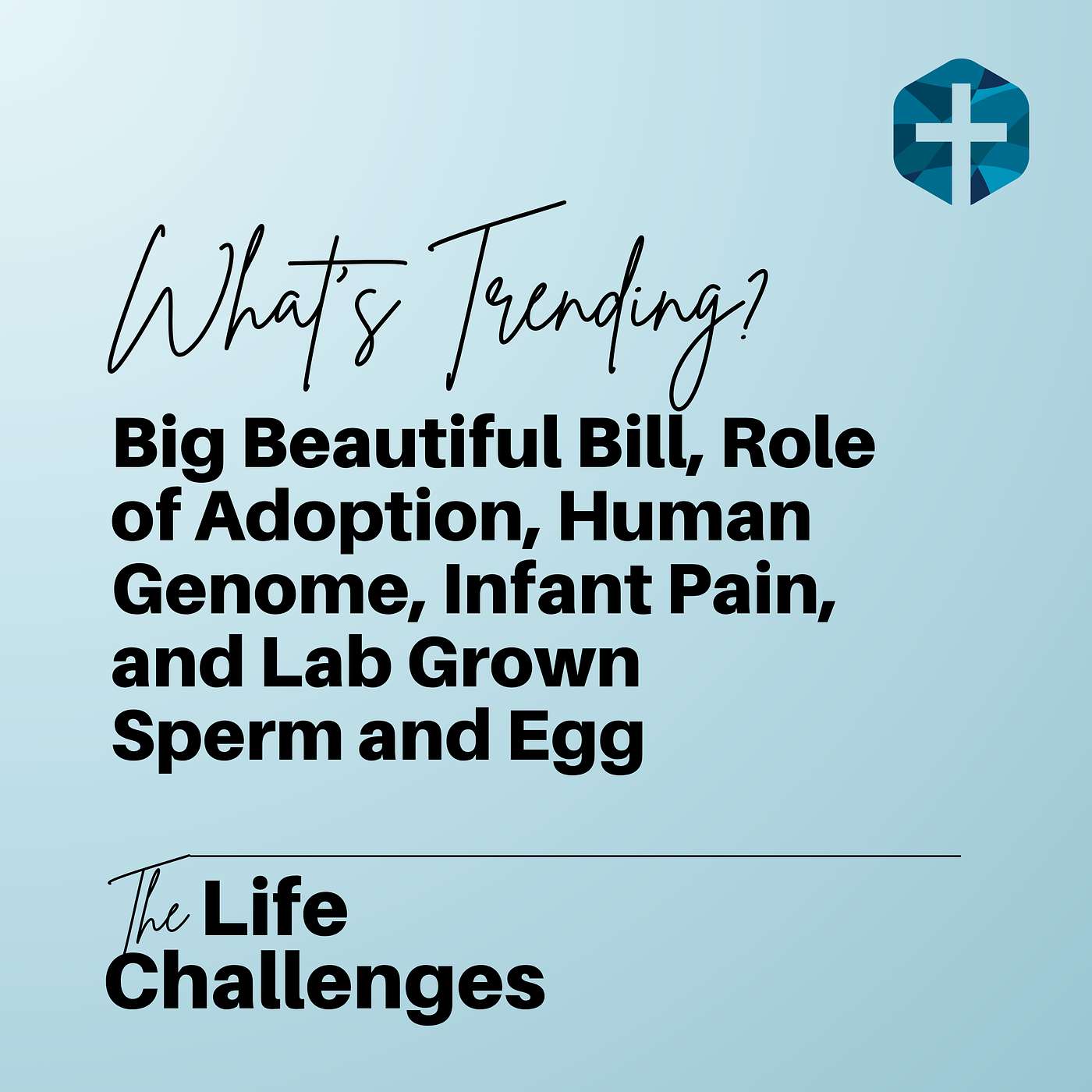 What's Trending?

Big Beautiful Bill, Role of Adoption, Human Genome, Infant Pain, and Lab Grown Sperm and Egg

The Life Challenges